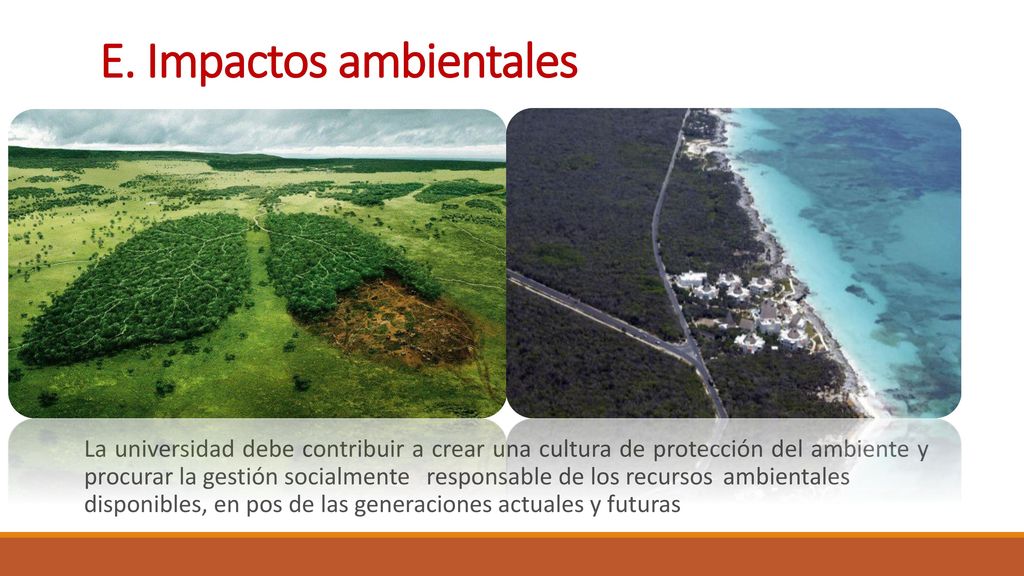 E. Impactos ambientales

La universidad debe contribuir a crear una cultura de protección del ambiente y procurar la gestión socialmente responsable de los recursos ambientales disponibles, en pos de las generaciones actuales y futuras